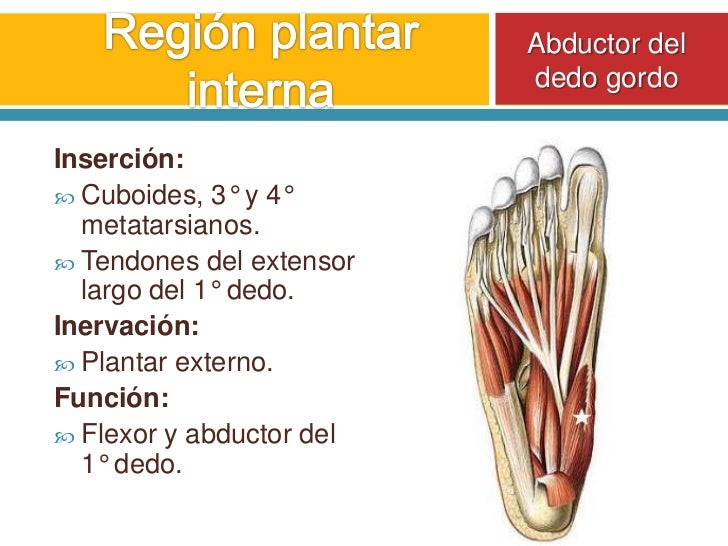 Región plantar interna

Abductor del dedo gordo

Inserción:

Cuboides, 3° y 4° metatarsianos.

Tendones del extensor largo del 1° dedo.

Inervación:

Plantar externo.

Función:

Flexor y abductor del 1° dedo.